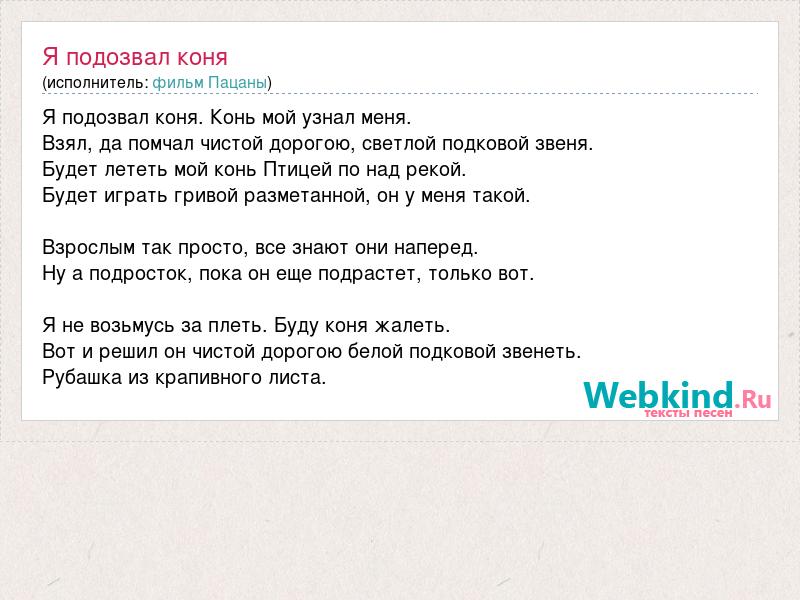 Я подозвал коня
(исполнитель: фильм Пацаны)

Я подозвал коня. Конь мой узнал меня.
Взял, да помчал чистой дорогою, светлой подковой звеня.
Будет лететь мой конь Птицей по над рекой.
Будет играть гривой разметанной, он у меня такой.

Взрослым так просто, все знают они наперед.
Ну а подросток, пока он еще подрастет, только вот.

Я не возьмусь за плеть. Буду коня жалеть.
Вот и решил он чистой дорогою белой подковой звенеть.
Рубашка из крапивного листа.

Webkind.Ru
тексты песен